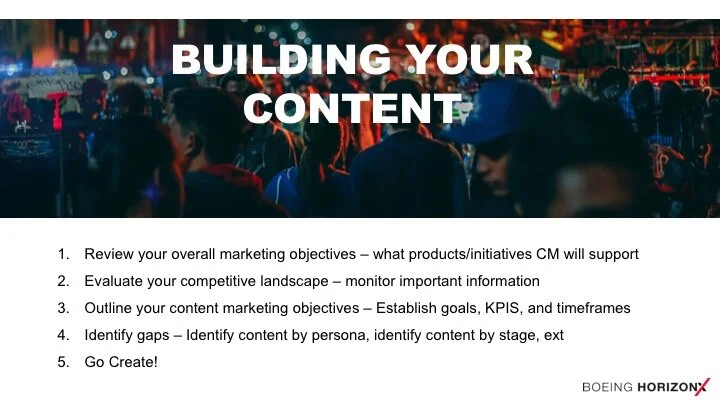 BUILDING YOUR CONTENT

1. Review your overall marketing objectives – what products/initiatives CM will support
2. Evaluate your competitive landscape – monitor important information
3. Outline your content marketing objectives – Establish goals, KPIS, and timeframes
4. Identify gaps – Identify content by persona, identify content by stage, ext
5. Go Create!

BOEING HORIZONX